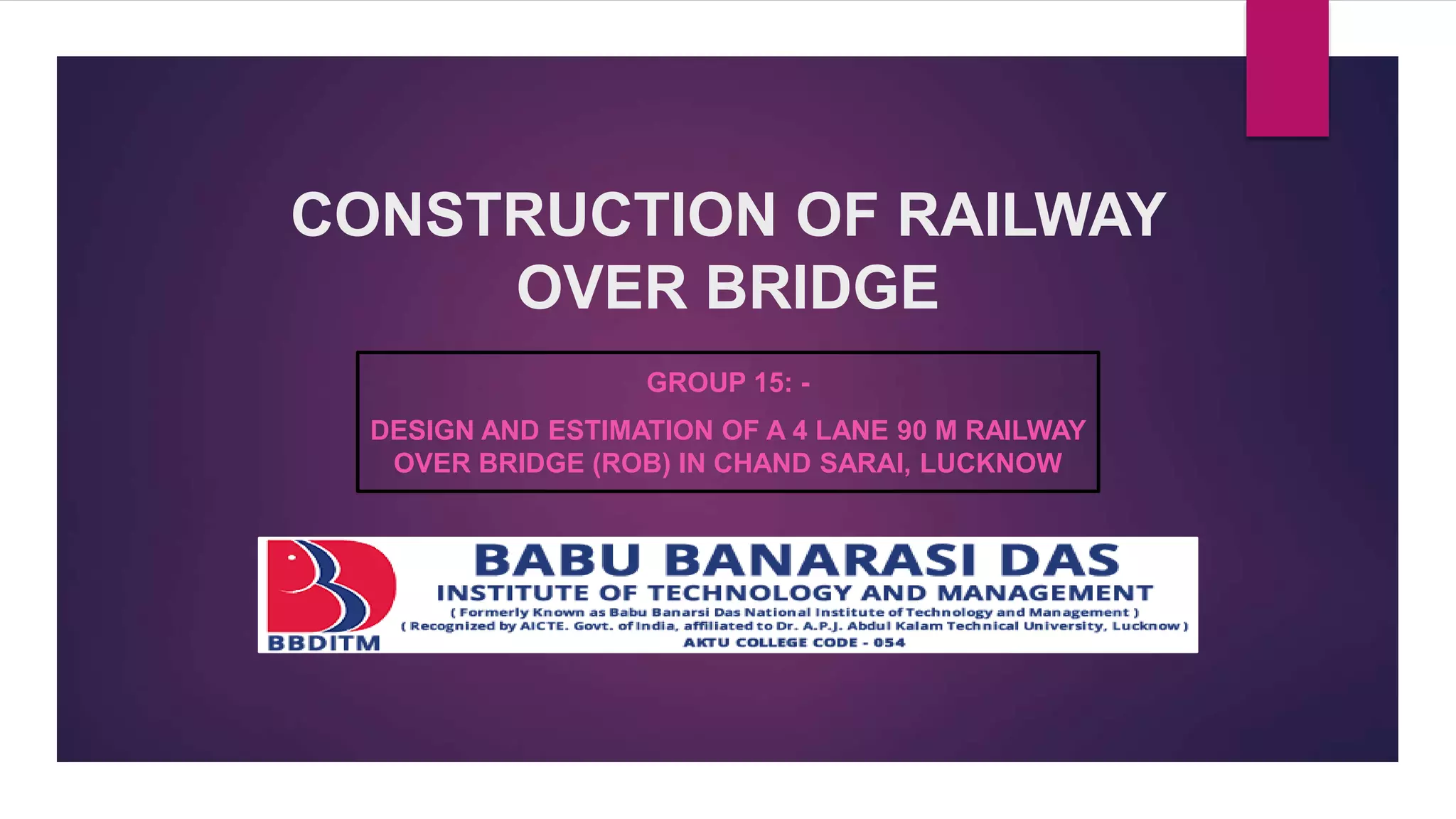 CONSTRUCTION OF RAILWAY OVER BRIDGE

GROUP 15: -

DESIGN AND ESTIMATION OF A 4 LANE 90 M RAILWAY OVER BRIDGE (ROB) IN CHAND SARAI, LUCKNOW

BBDITM

BABU BANARASI DAS

INSTITUTE OF TECHNOLOGY AND MANAGEMENT

( Formerly Known as Babu Banarsi Das National Institute of Technology and Management )

( Recognized by AICTE. Govt. of India, affiliated to Dr. A.P.J. Abdul Kalam Technical University, Lucknow )

AKTU COLLEGE CODE - 054